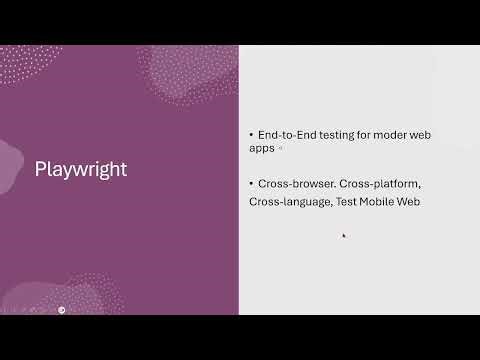 Playwright

• End-to-End testing for moder web apps

• Cross-browser. Cross-platform, Cross-language, Test Mobile Web